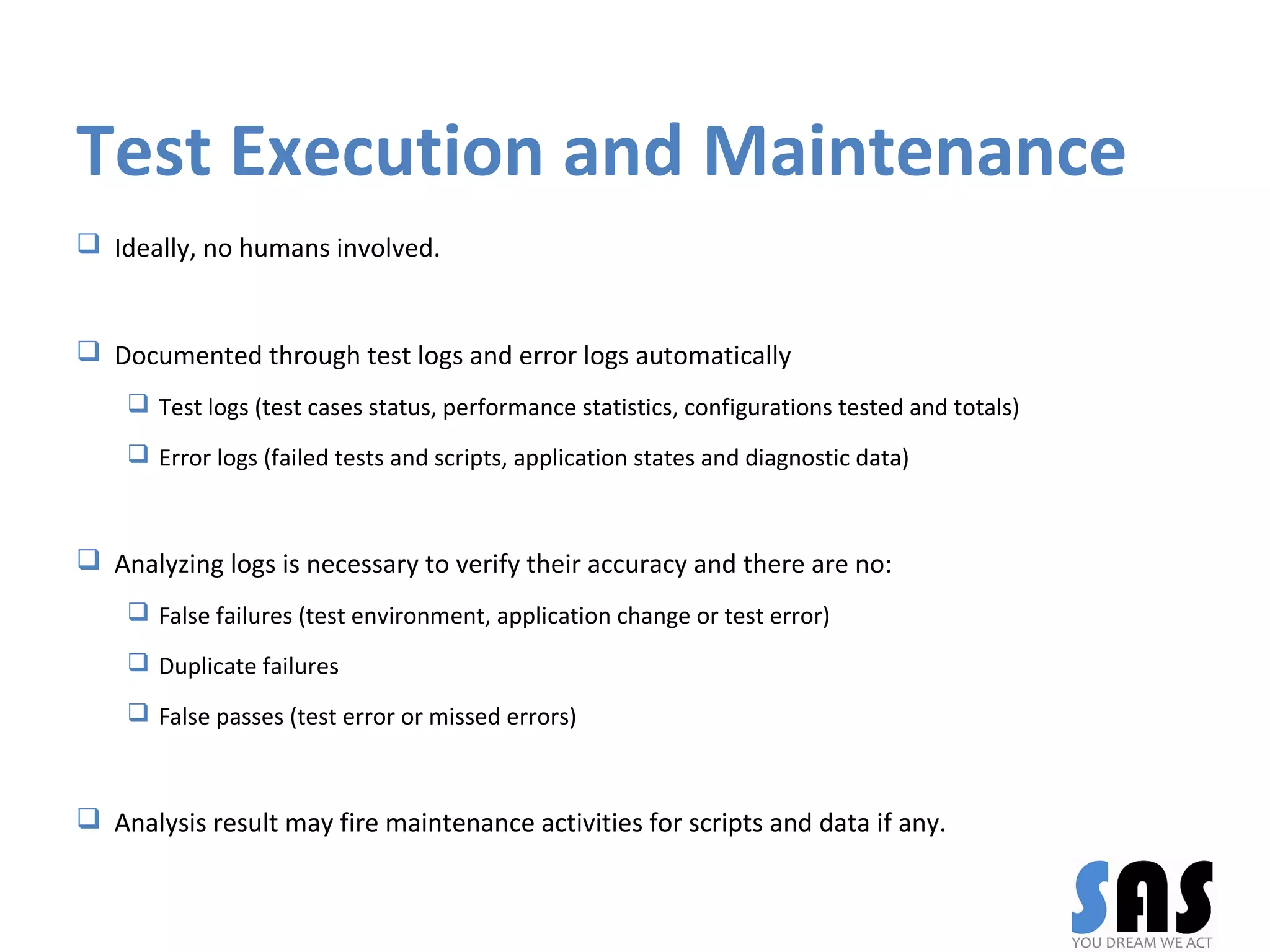 Test Execution and Maintenance

❑ Ideally, no humans involved.

❑ Documented through test logs and error logs automatically

❑ Test logs (test cases status, performance statistics, configurations tested and totals)

❑ Error logs (failed tests and scripts, application states and diagnostic data)

❑ Analyzing logs is necessary to verify their accuracy and there are no:

❑ False failures (test environment, application change or test error)

❑ Duplicate failures

❑ False passes (test error or missed errors)

❑ Analysis result may fire maintenance activities for scripts and data if any.

SAS
YOU DREAM WE ACT